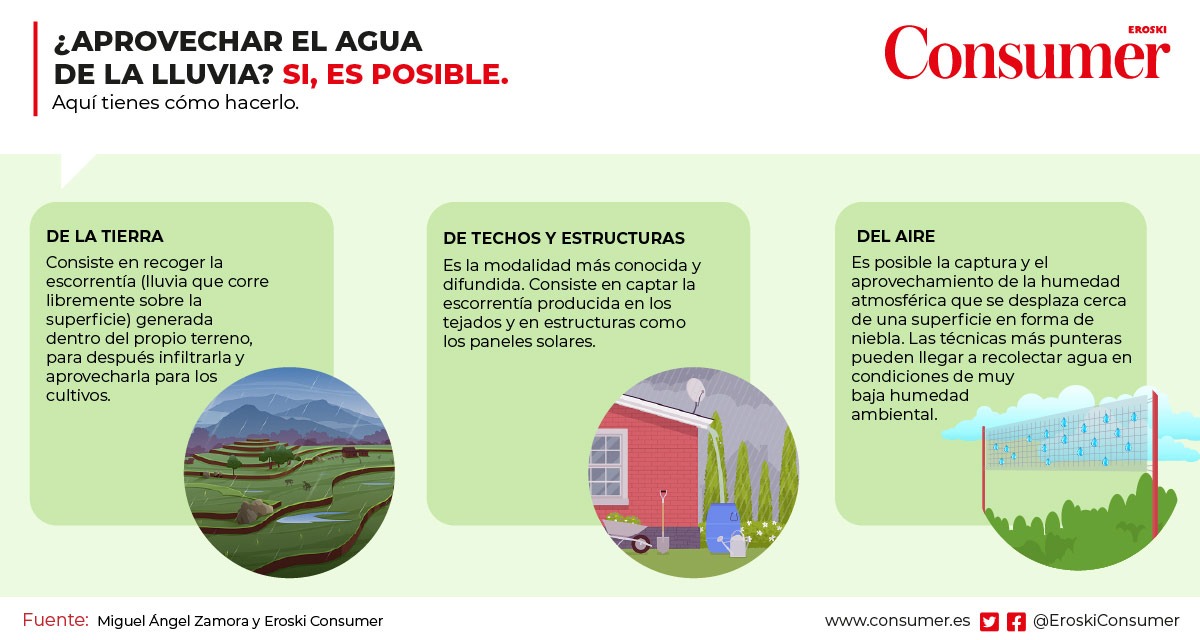 ¿APROVECHAR EL AGUA DE LA LLUVIA? SI, ES POSIBLE.
Aquí tienes cómo hacerlo.

EROSKI
Consumer

DE LA TIERRA
Consiste en recoger la escorrentía (lluvia que corre libremente sobre la superficie) generada dentro del propio terreno, para después infiltrarla y aprovecharla para los cultivos.

DE TECHOS Y ESTRUCTURAS
Es la modalidad más conocida y difundida. Consiste en captar la escorrentía producida en los tejados y en estructuras como los paneles solares.

DEL AIRE
Es posible la captura y el aprovechamiento de la humedad atmosférica que se desplaza cerca de una superficie en forma de niebla. Las técnicas más punteras pueden llegar a recolectar agua en condiciones de muy baja humedad ambiental.

Fuente: Miguel Ángel Zamora y Eroski Consumer

www.consumer.es @EroskiConsumer